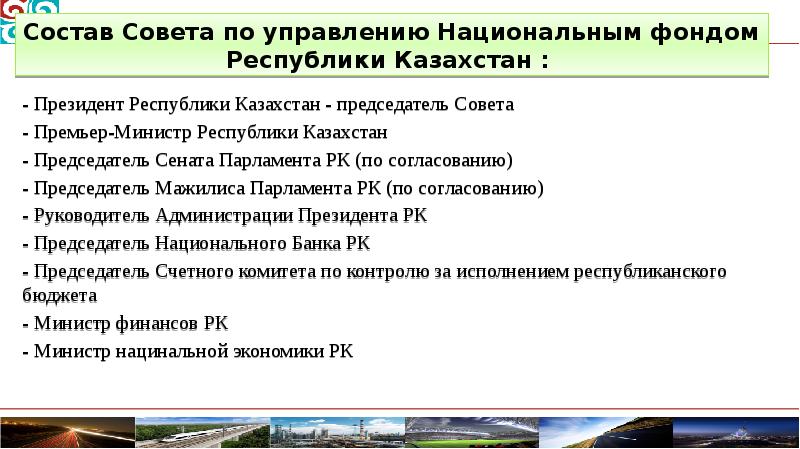 Состав Совета по управлению Национальным фондом Республики Казахстан :

- Президент Республики Казахстан - председатель Совета
- Премьер-Министр Республики Казахстан
- Председатель Сената Парламента РК (по согласованию)
- Председатель Мажилиса Парламента РК (по согласованию)
- Руководитель Администрации Президента РК
- Председатель Национального Банка РК
- Председатель Счетного комитета по контролю за исполнением республиканского бюджета
- Министр финансов РК
- Министр нацинальной экономики РК